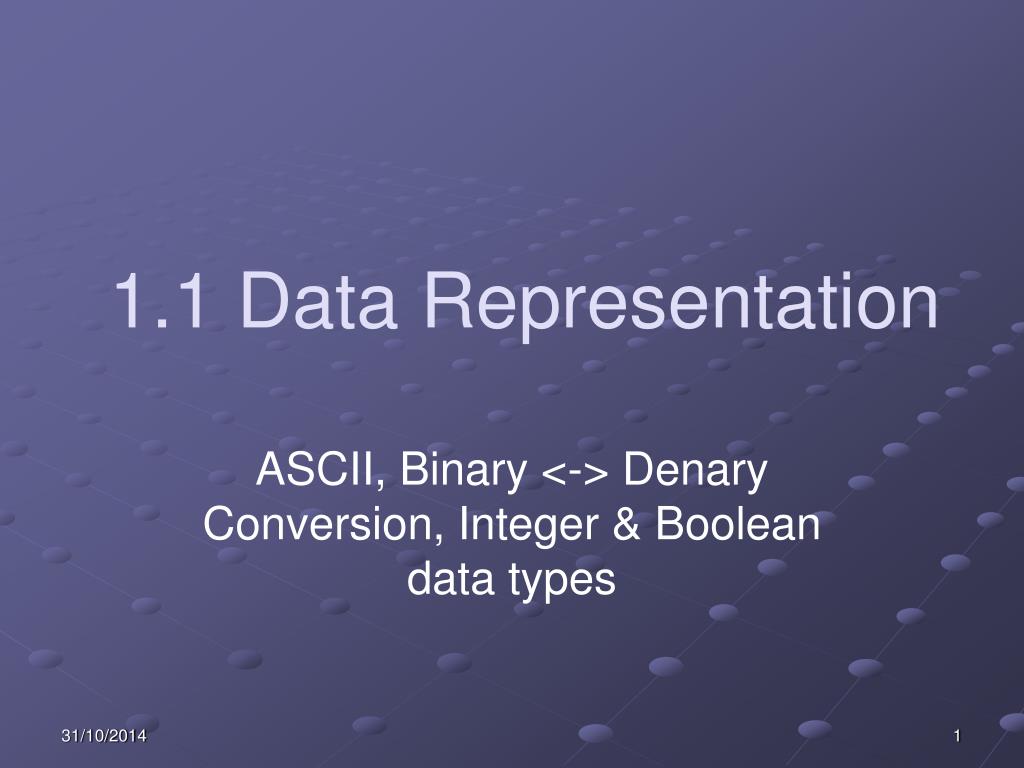 1.1 Data Representation

ASCII, Binary <-> Denary Conversion, Integer & Boolean data types

31/10/2014

1